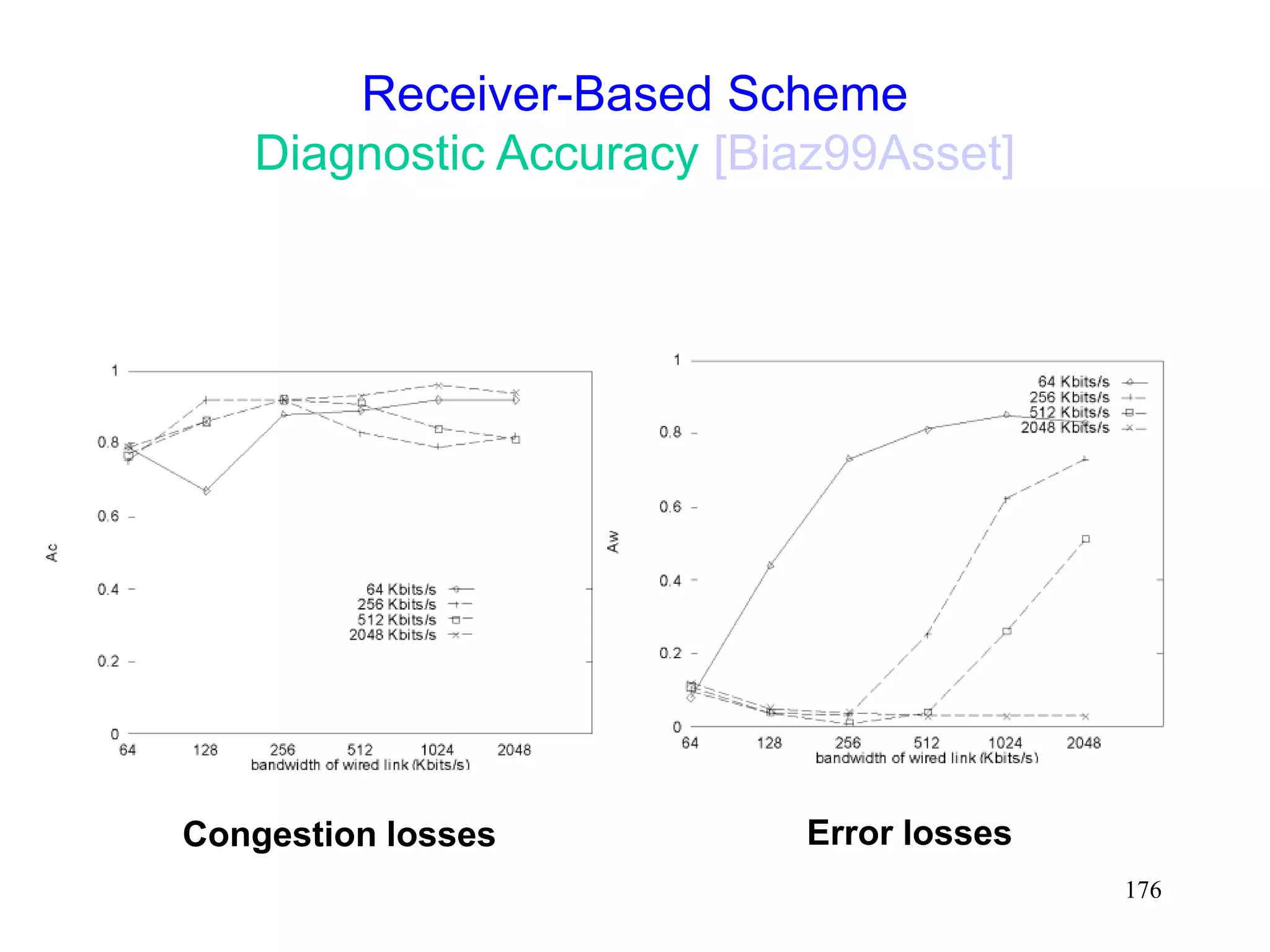 Receiver-Based Scheme
Diagnostic Accuracy [Biaz99Asset]

1
0.8
0.6
0.4
0.2
0
Ac
64 Kbits/s
256 Kbits/s
512 Kbits/s
2048 Kbits/s
64 128 256 512 1024 2048
bandwidth of wired link (Kbits/s)

1
0.8
0.6
0.4
0.2
0
Aw
64 Kbits/s
256 Kbits/s
512 Kbits/s
2048 Kbits/s
64 128 256 512 1024 2048
bandwidth of wired link (Kbits/s)

Congestion losses

Error losses

176